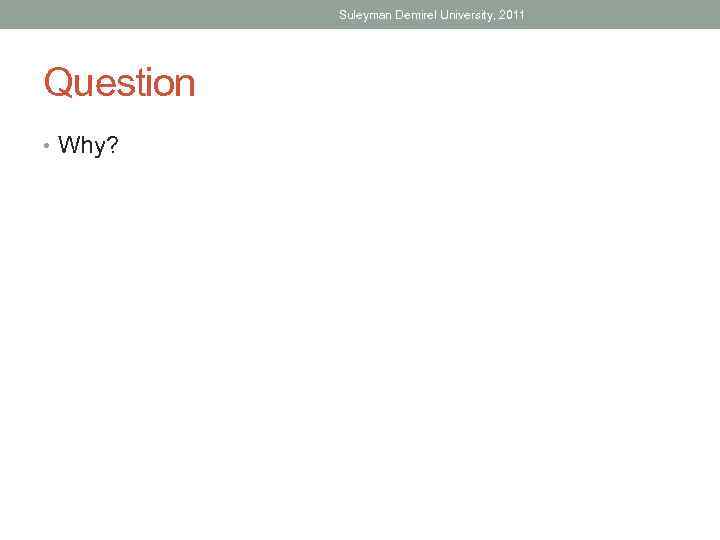 Suleyman Demirel University, 2011

Question

• Why?